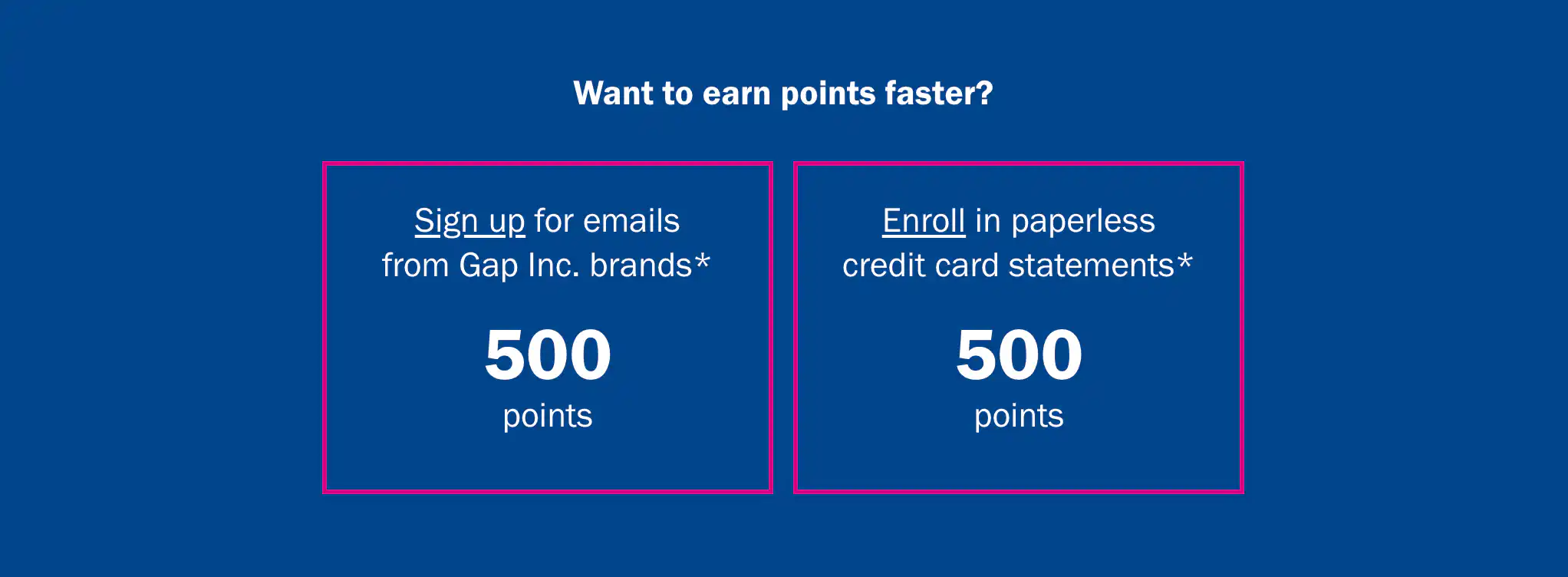 Want to earn points faster?

Sign up for emails from Gap Inc. brands*

500
points

Enroll in paperless credit card statements*

500
points